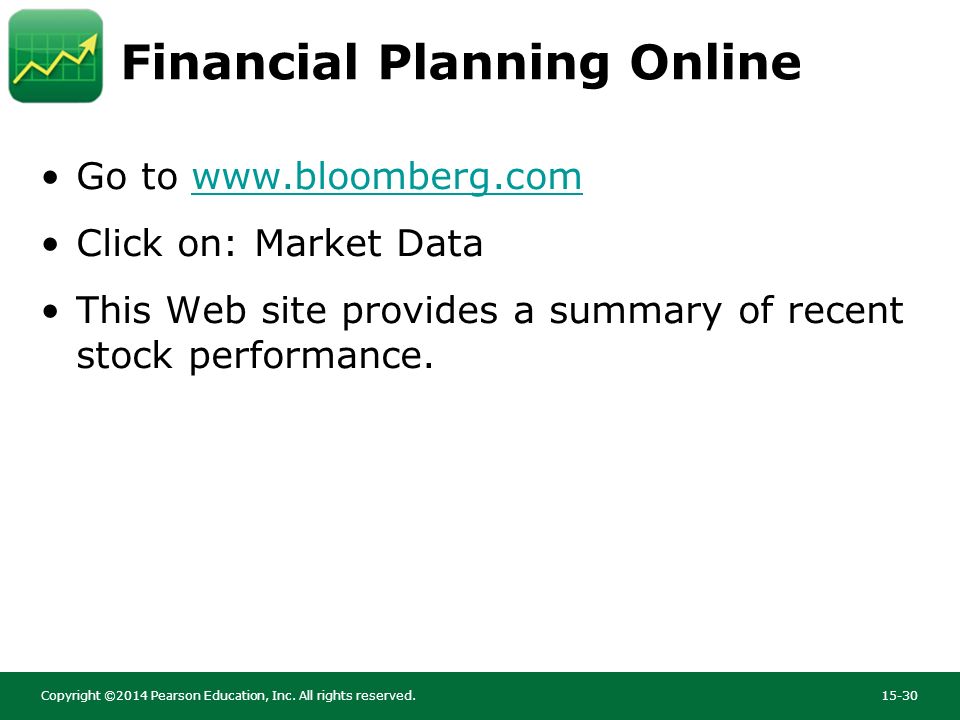 Financial Planning Online

• Go to www.bloomberg.com

• Click on: Market Data

• This Web site provides a summary of recent stock performance.

Copyright ©2014 Pearson Education, Inc. All rights reserved.

15-30